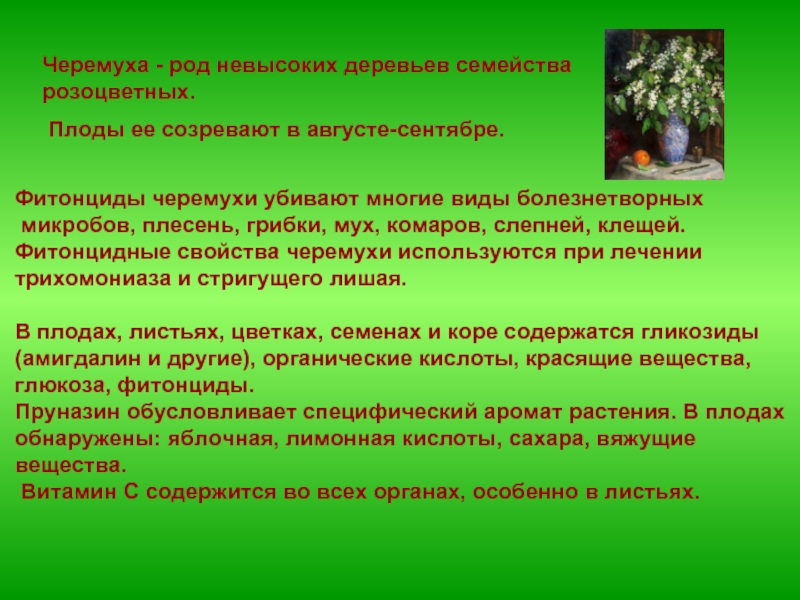 Черемуха - род невысоких деревьев семейства розоцветных.

Плоды ее созревают в августе-сентябре.

Фитонциды черемухи убивают многие виды болезнетворных микробов, плесень, грибки, мух, комаров, слепней, клещей. Фитонцидные свойства черемухи используются при лечении трихомониаза и стригущего лишая.

В плодах, листьях, цветках, семенах и коре содержатся гликозиды (амигдалин и другие), органические кислоты, красящие вещества, глюкоза, фитонциды.
Пруназин обусловливает специфический аромат растения. В плодах обнаружены: яблочная, лимонная кислоты, сахара, вяжущие вещества.
Витамин С содержится во всех органах, особенно в листьях.